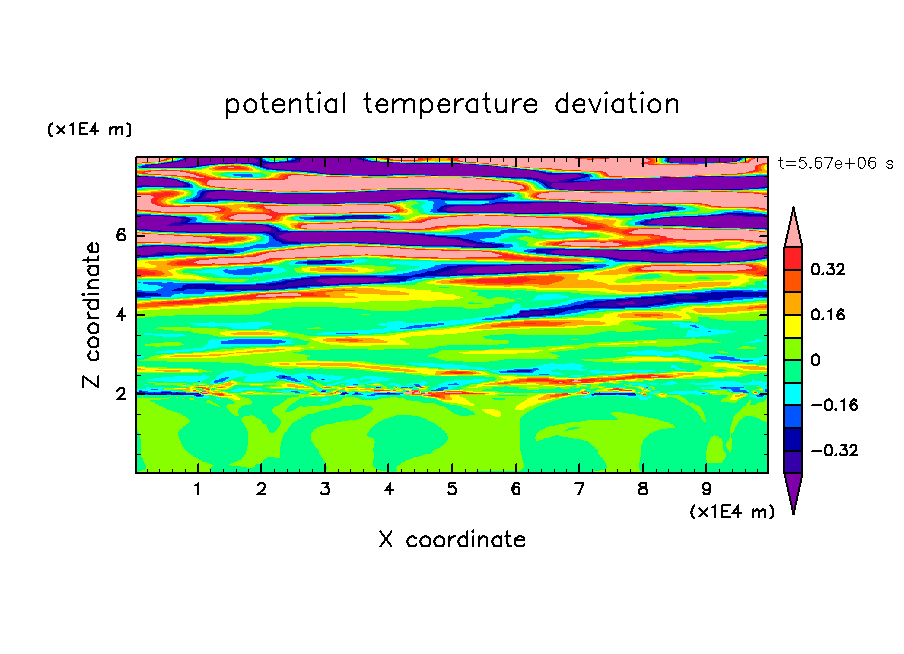 potential temperature deviation

(x1E4 m)

t=5.67e+06 s

Z coordinate

6

4

2

0.32

0.16

0

−0.16

−0.32

1 2 3 4 5 6 7 8 9

(x1E4 m)

X coordinate